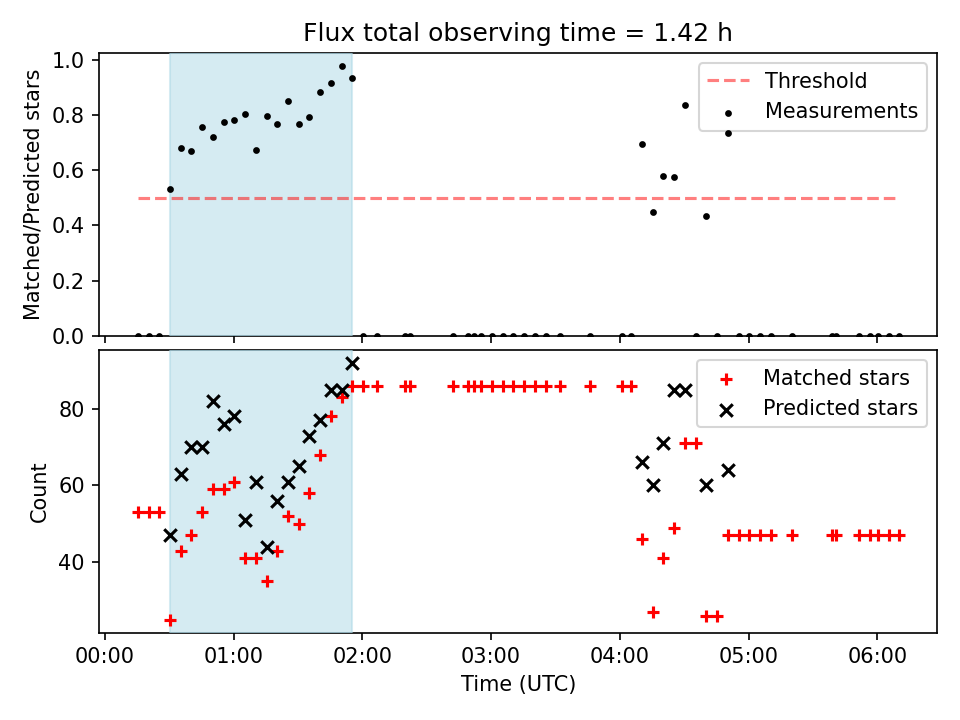 Flux total observing time = 1.42 h

Matched/Predicted stars

1.0
0.8
0.6
0.4
0.2
0.0

Threshold
Measurements

Count

80
60
40

Matched stars
Predicted stars

00:00 01:00 02:00 03:00 04:00 05:00 06:00
Time (UTC)